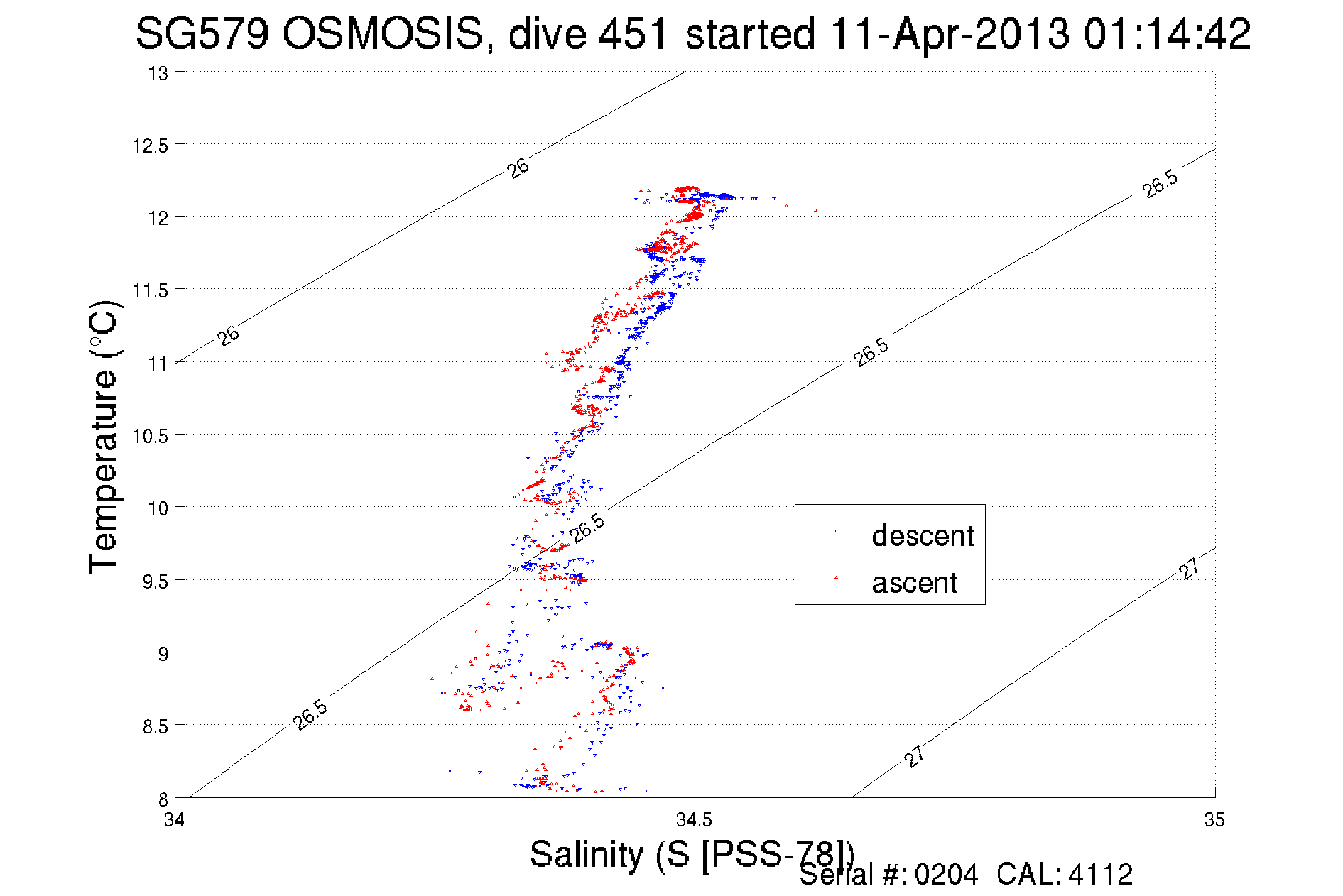 SG579 OSMOSIS, dive 451 started 11-Apr-2013 01:14:42

Temperature (°C)

13
12.5
12
11.5
11
10.5
10
9.5
9
8.5
8

26
26
26.5
26.5
26.5
26.5
27
27

descent
ascent

34
34.5
35

Salinity (S [PSS-78])
Serial #: 0204 CAL: 4112